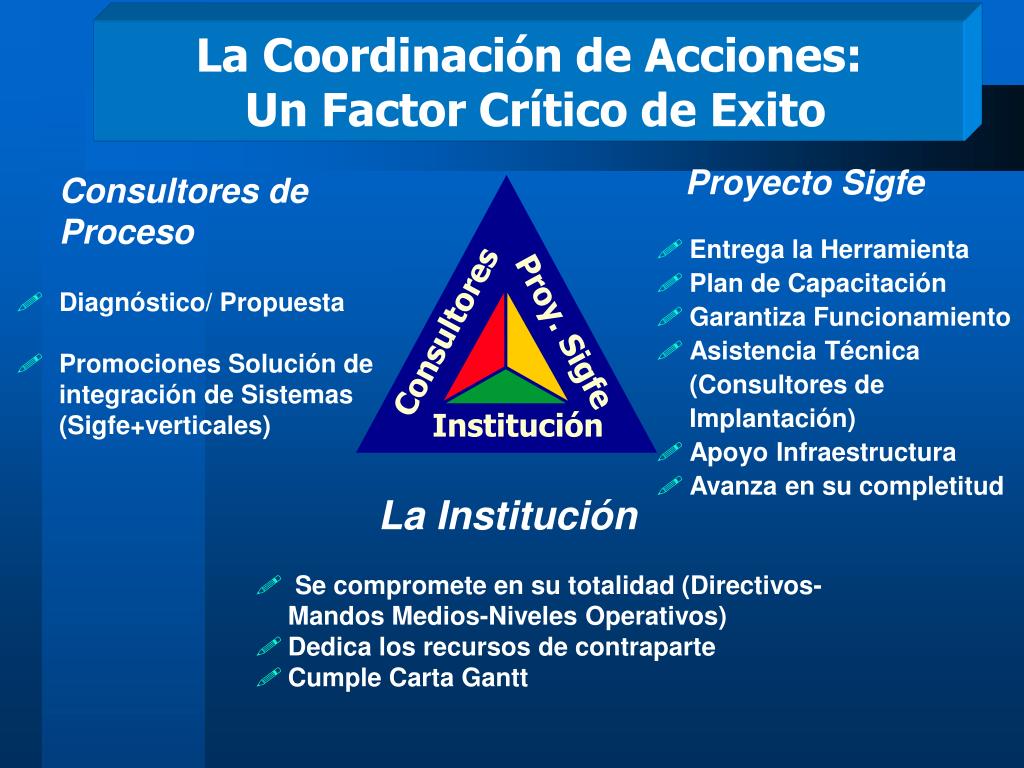 La Coordinación de Acciones:
Un Factor Crítico de Exito

Consultores de Proceso

Diagnóstico/ Propuesta

Promociones Solución de integración de Sistemas (Sigfe+verticales)

Consultores

Proy. Sigfe

Institución

Proyecto Sigfe

Entrega la Herramienta
Plan de Capacitación
Garantiza Funcionamiento
Asistencia Técnica (Consultores de Implantación)
Apoyo Infraestructura
Avanza en su completitud

La Institución

Se compromete en su totalidad (Directivos-Mandos Medios-Niveles Operativos)
Dedica los recursos de contraparte
Cumple Carta Gantt